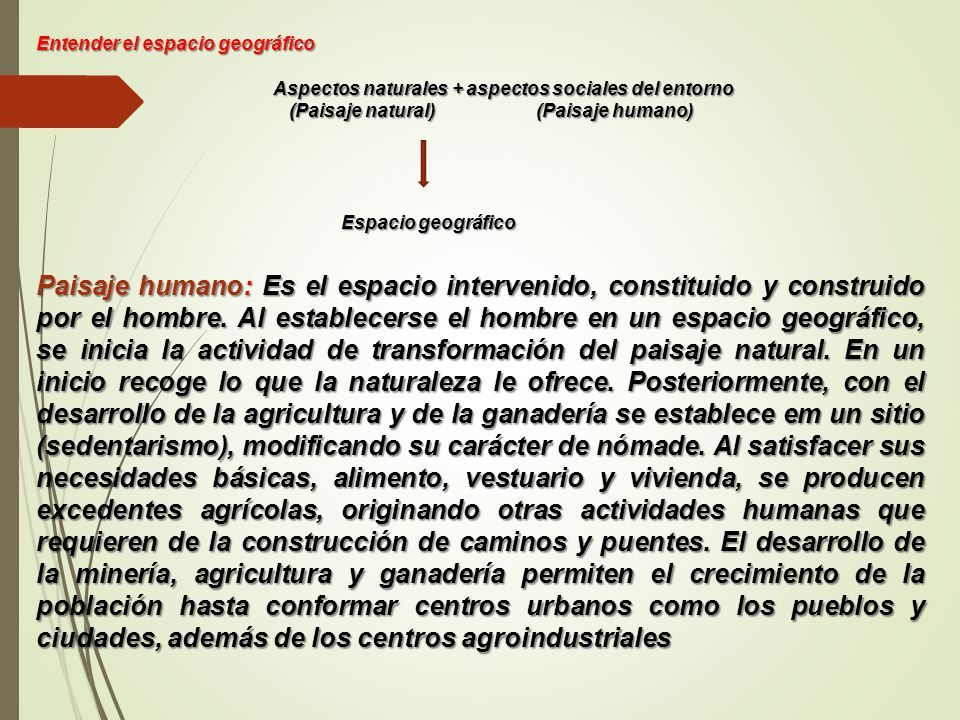 Entender el espacio geográfico

Aspectos naturales + aspectos sociales del entorno
(Paisaje natural) (Paisaje humano)

Espacio geográfico

Paisaje humano: Es el espacio intervenido, constituido y construido por el hombre. Al establecerse el hombre en un espacio geográfico, se inicia la actividad de transformación del paisaje natural. En un inicio recoge lo que la naturaleza le ofrece. Posteriormente, con el desarrollo de la agricultura y de la ganadería se establece em un sitio (sedentarismo), modificando su carácter de nómade. Al satisfacer sus necesidades básicas, alimento, vestuario y vivienda, se producen excedentes agrícolas, originando otras actividades humanas que requieren de la construcción de caminos y puentes. El desarrollo de la minería, agricultura y ganadería permiten el crecimiento de la población hasta conformar centros urbanos como los pueblos y ciudades, además de los centros agroindustriales